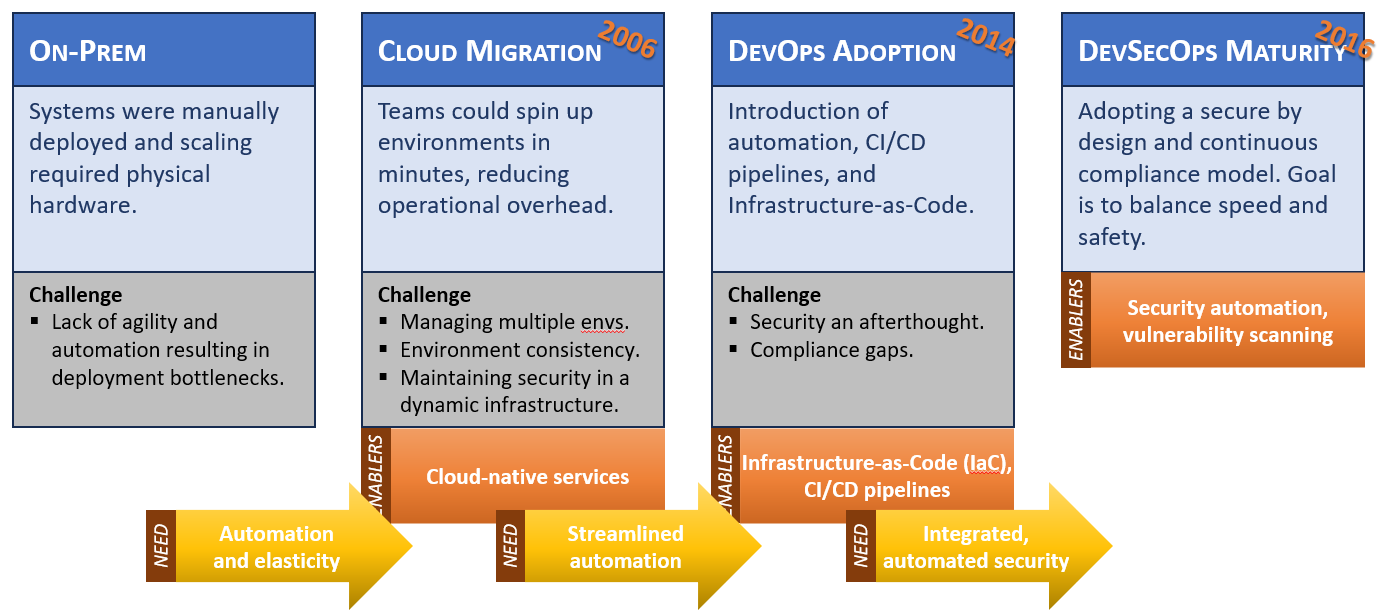 ON-PREM

Systems were manually deployed and scaling required physical hardware.

Challenge
▪ Lack of agility and automation resulting in deployment bottlenecks.

NEED Automation and elasticity

CLOUD MIGRATION 2006

Teams could spin up environments in minutes, reducing operational overhead.

Challenge
▪ Managing multiple envs.
▪ Environment consistency.
▪ Maintaining security in a dynamic infrastructure.

ENABLERS Cloud-native services

NEED Streamlined automation

DEVOPS ADOPTION 2014

Introduction of automation, CI/CD pipelines, and Infrastructure-as-Code.

Challenge
▪ Security an afterthought.
▪ Compliance gaps.

ENABLERS Infrastructure-as-Code (IaC), CI/CD pipelines

NEED Integrated, automated security

DEVSECOPS MATURITY 2016

Adopting a secure by design and continuous compliance model. Goal is to balance speed and safety.

ENABLERS Security automation, vulnerability scanning